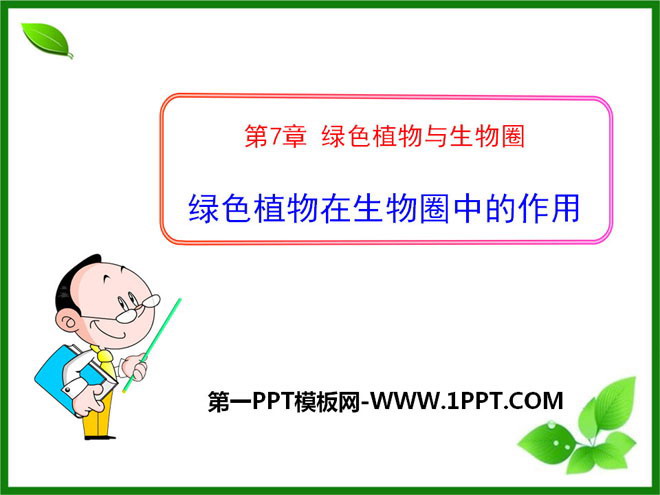 第7章 绿色植物与生物圈

绿色植物在生物圈中的作用

第一PPT模板网-WWW.1PPT.COM